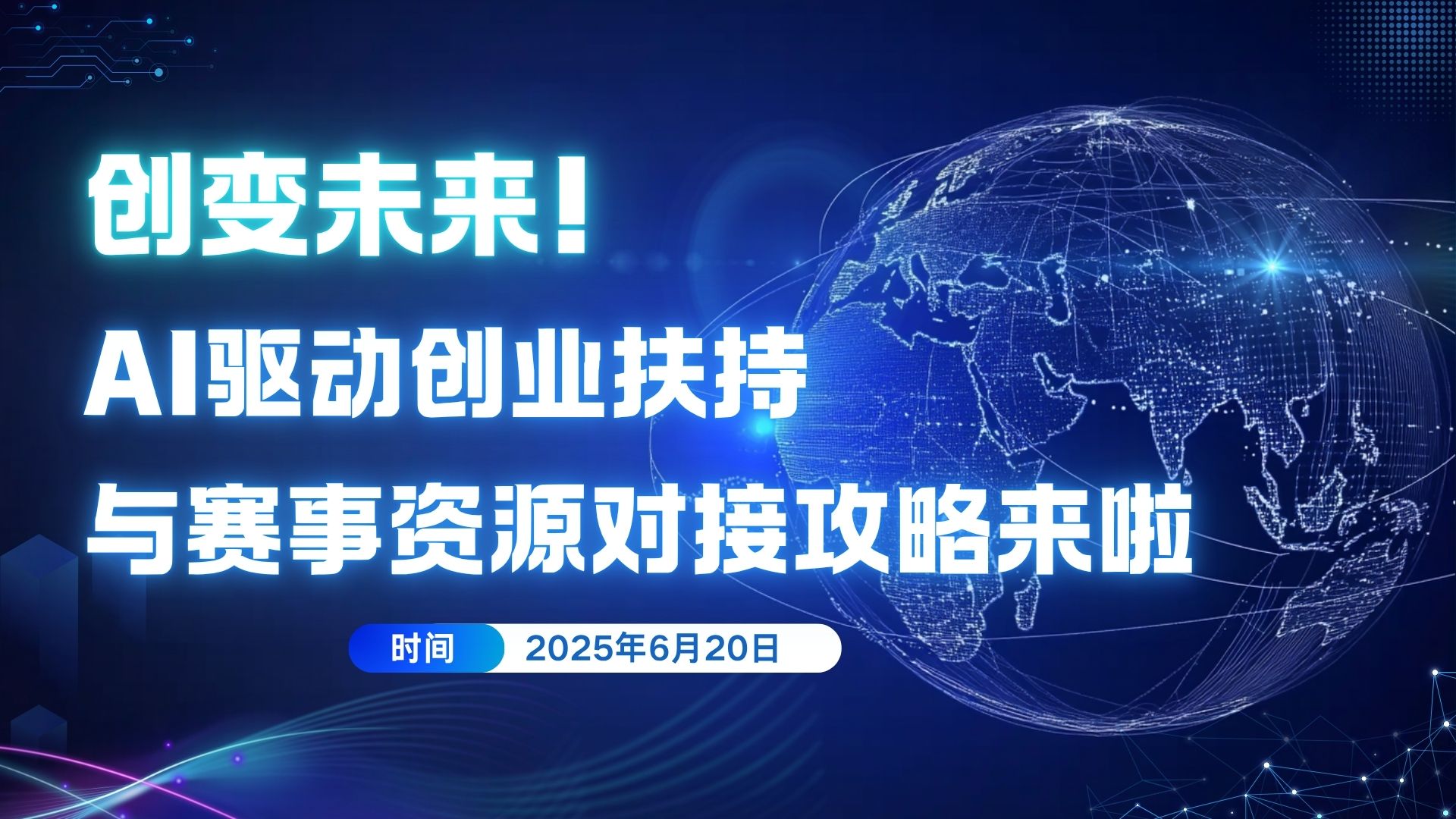 创变未来！

AI驱动创业扶持

与赛事资源对接攻略来啦

时间 2025年6月20日